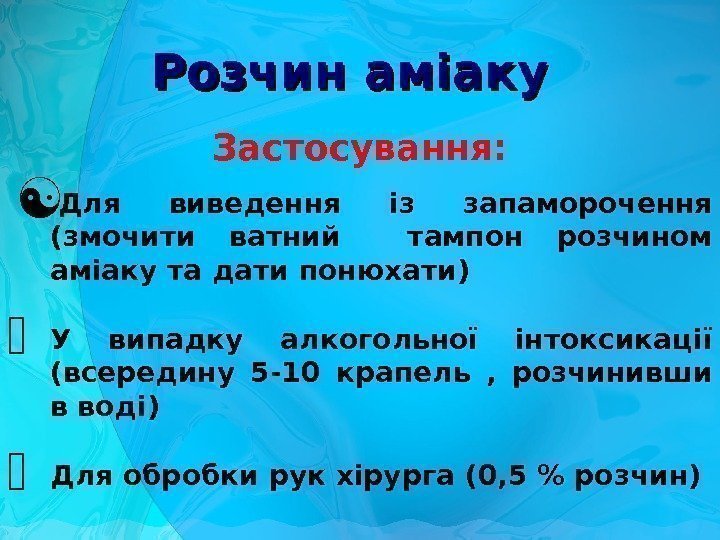 Розчин аміаку

Застосування:

Для виведення із запаморочення (змочити ватний тампон розчином аміаку та дати понюхати)

У випадку алкогольної інтоксикації (всередину 5-10 крапель , розчинивши в воді)

Для обробки рук хірурга (0,5 % розчин)